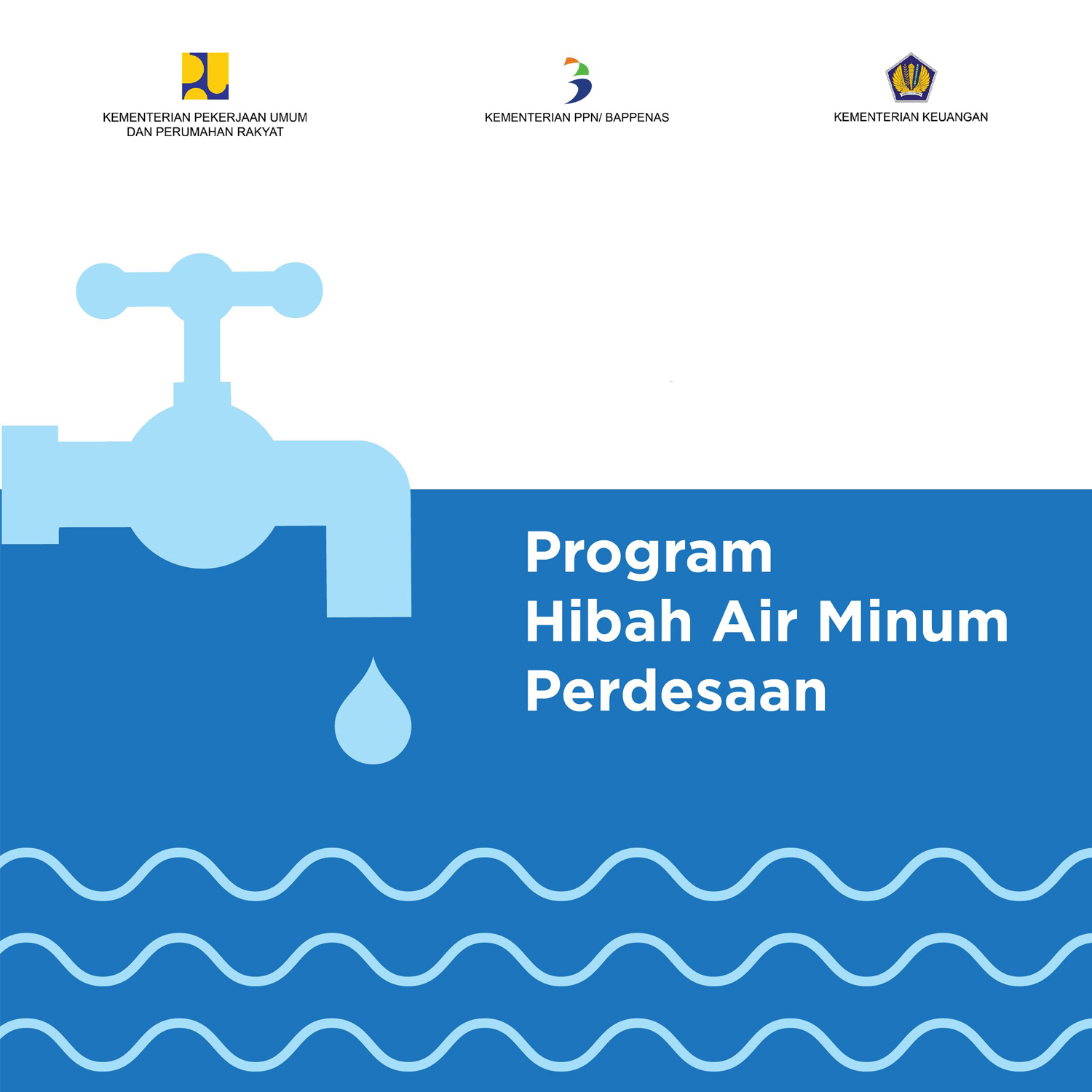 KEMENTERIAN PEKERJAAN UMUM DAN PERUMAHAN RAKYAT

KEMENTERIAN PPN/ BAPPENAS

KEMENTERIAN KEUANGAN

Program
Hibah Air Minum
Perdesaan